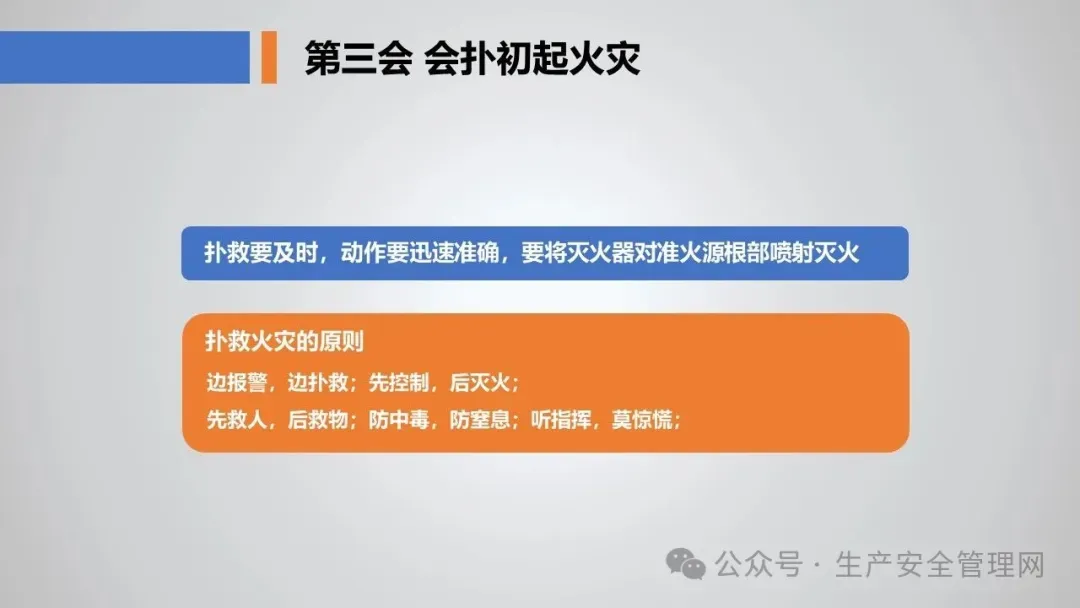 第三会 会扑初起火灾

扑救要及时，动作要迅速准确，要将灭火器对准火源根部喷射灭火

扑救火灾的原则

边报警，边扑救；先控制，后灭火；

先救人，后救物；防中毒，防窒息；听指挥，莫惊慌；

公众号 · 生产安全管理网